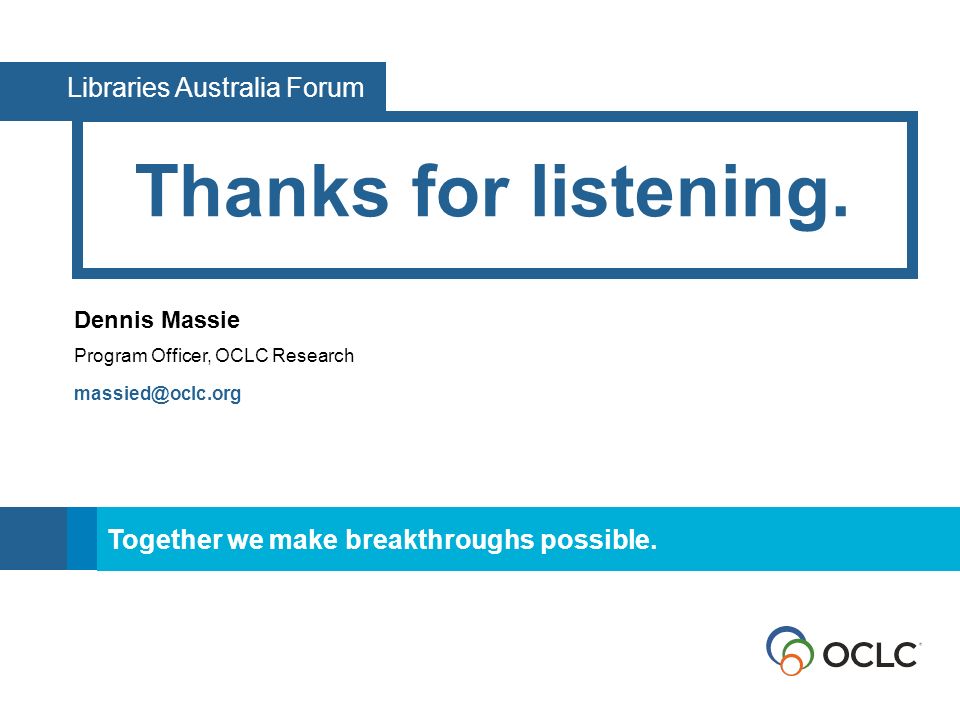 Libraries Australia Forum

Thanks for listening.

Dennis Massie

Program Officer, OCLC Research

massied@oclc.org

Together we make breakthroughs possible.

OCLC